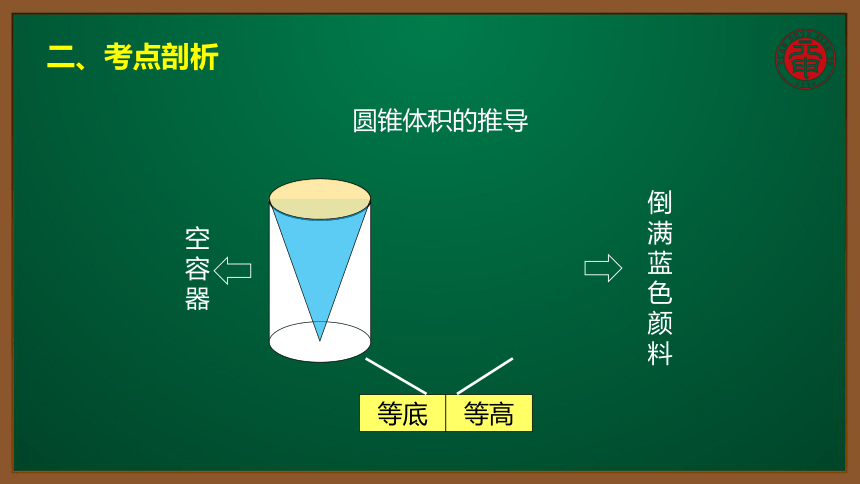 二、考点剖析

圆锥体积的推导

空容器

倒满蓝色颜料

等底 等高